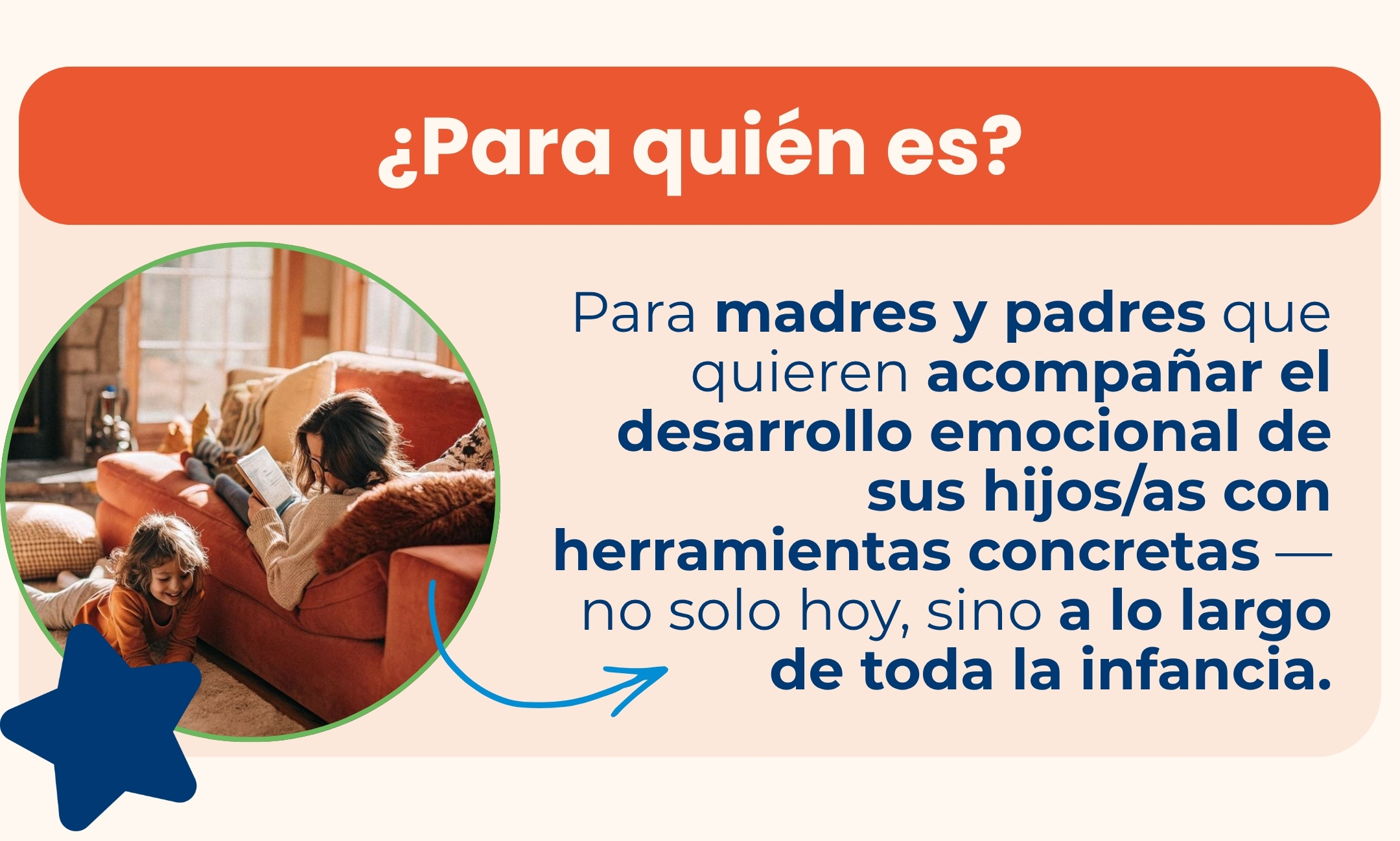 ¿Para quién es?

Para madres y padres que quieren acompañar el desarrollo emocional de sus hijos/as con herramientas concretas — no solo hoy, sino a lo largo de toda la infancia.